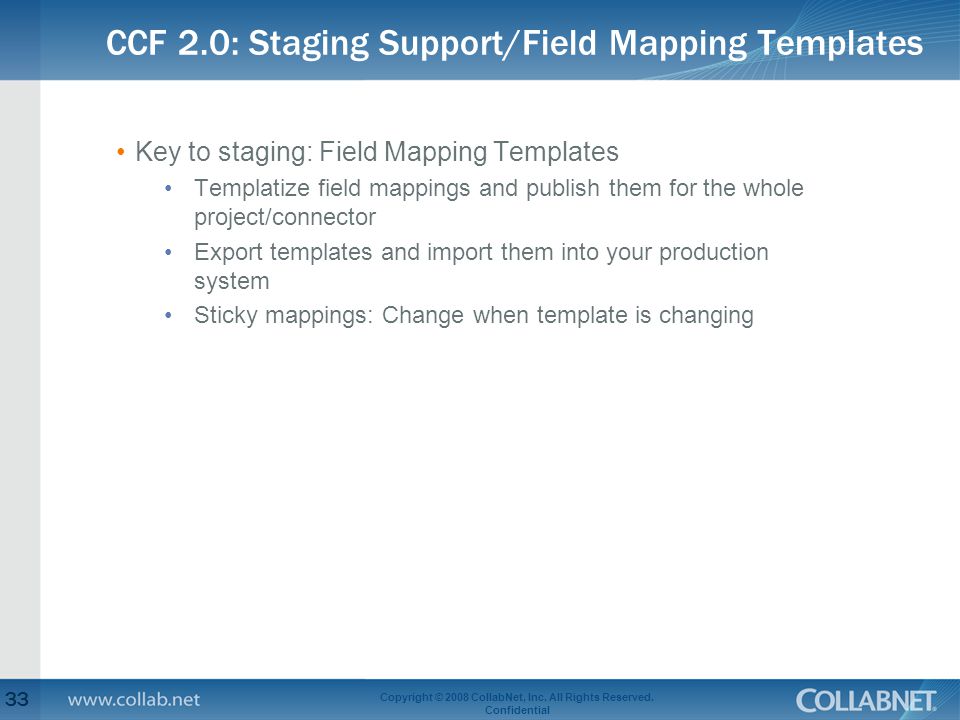 CCF 2.0: Staging Support/Field Mapping Templates

• Key to staging: Field Mapping Templates
  • Templatize field mappings and publish them for the whole project/connector
  • Export templates and import them into your production system
  • Sticky mappings: Change when template is changing

33 www.collab.net Copyright © 2008 CollabNet, Inc. All Rights Reserved. Confidential COLLABNET.